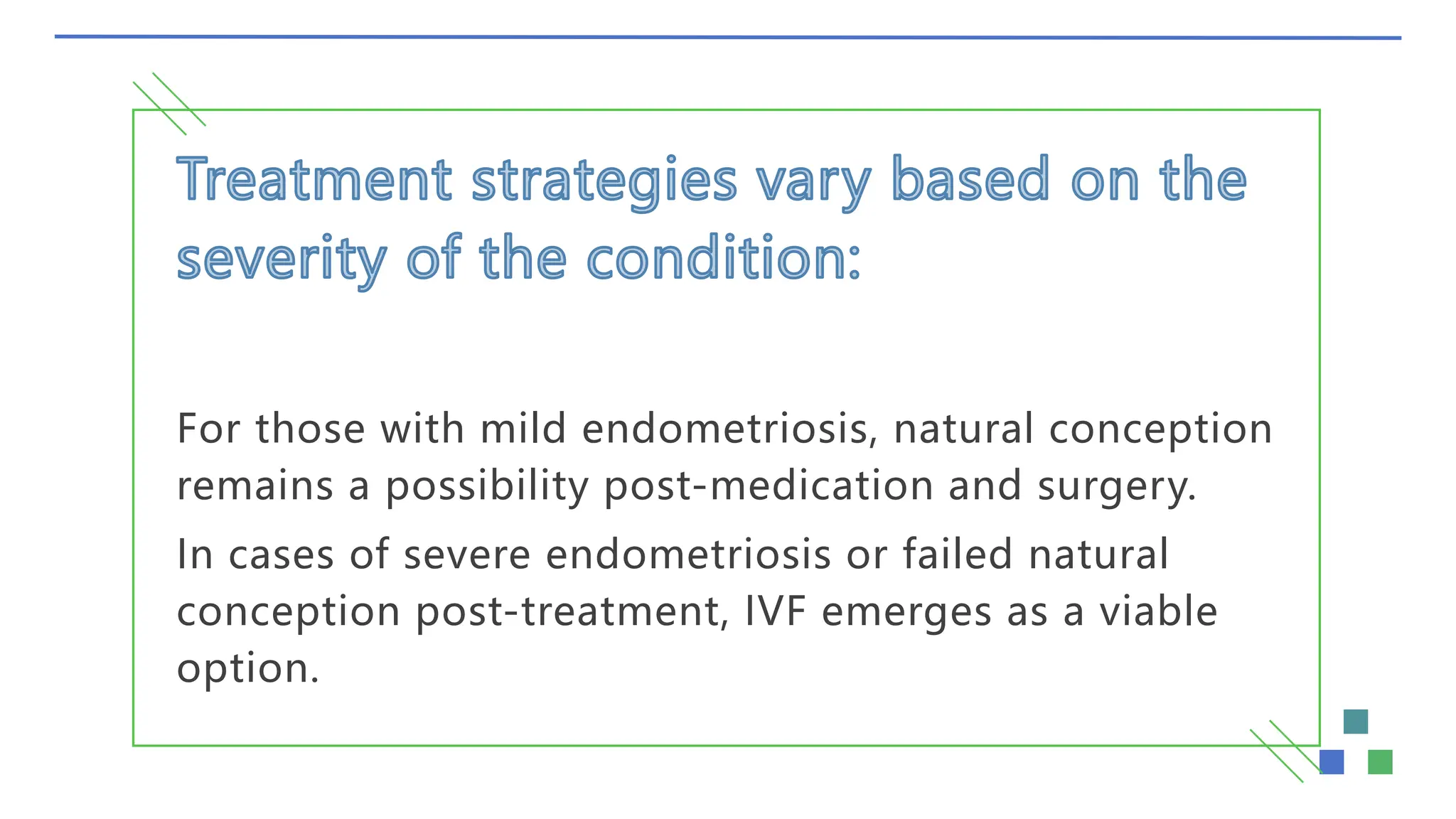 Treatment strategies vary based on the severity of the condition:

For those with mild endometriosis, natural conception remains a possibility post-medication and surgery.

In cases of severe endometriosis or failed natural conception post-treatment, IVF emerges as a viable option.